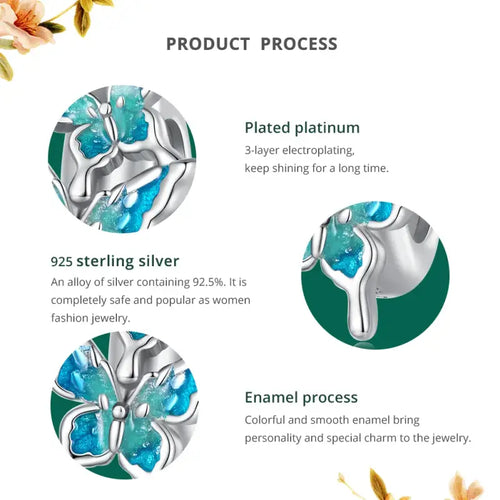 PRODUCT PROCESS

Plated platinum
3-layer electroplating, keep shining for a long time.

925 sterling silver
An alloy of silver containing 92.5%. It is completely safe and popular as women fashion jewelry.

Enamel process
Colorful and smooth enamel bring personality and special charm to the jewelry.